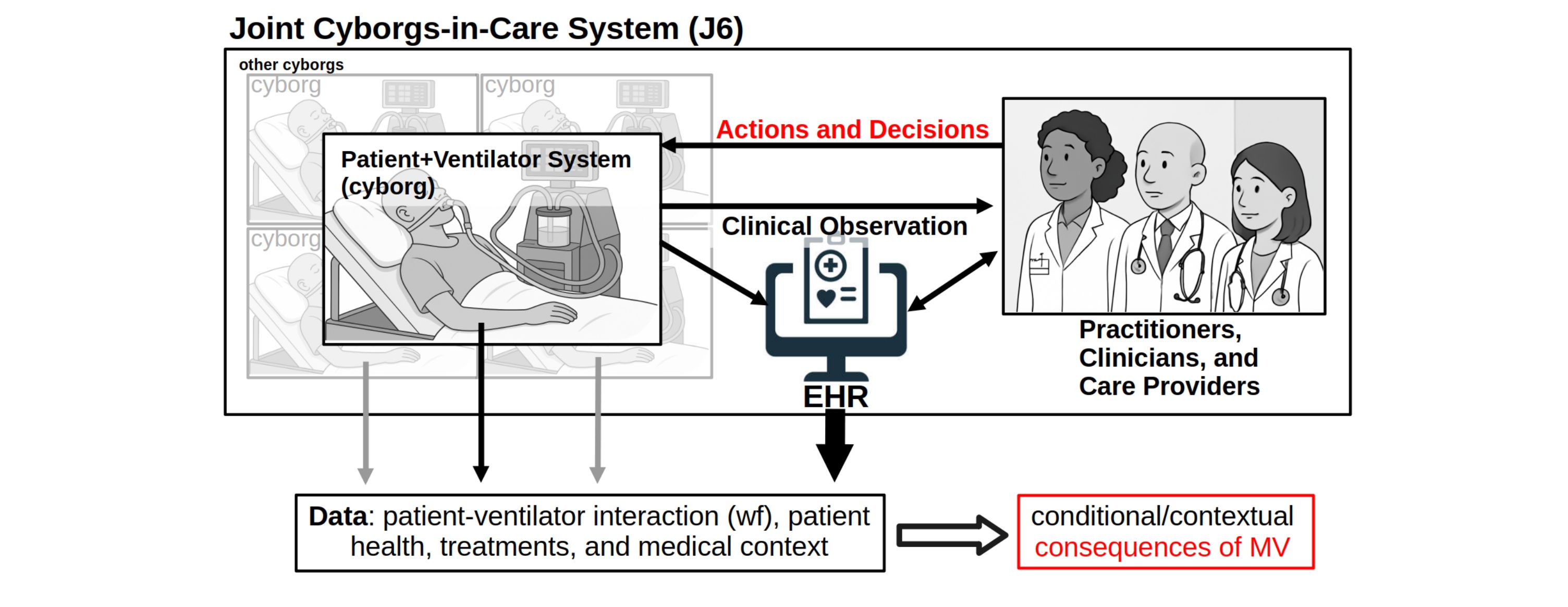 Joint Cyborgs-in-Care System (J6)

other cyborgs

cyborg

cyborg

cyborg

Patient+Ventilator System (cyborg)

Actions and Decisions

Clinical Observation

EHR

Practitioners, Clinicians, and Care Providers

Data: patient-ventilator interaction (wf), patient health, treatments, and medical context

conditional/contextual consequences of MV